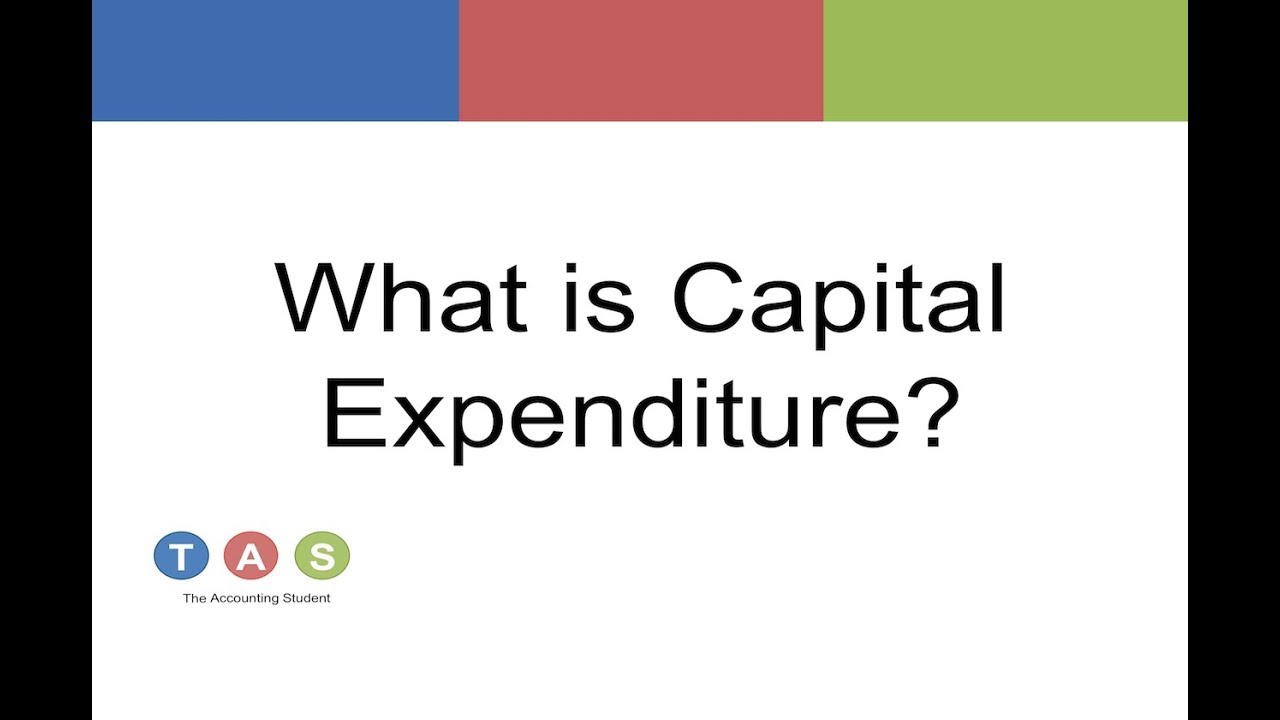 What is Capital Expenditure?

T A S
The Accounting Student